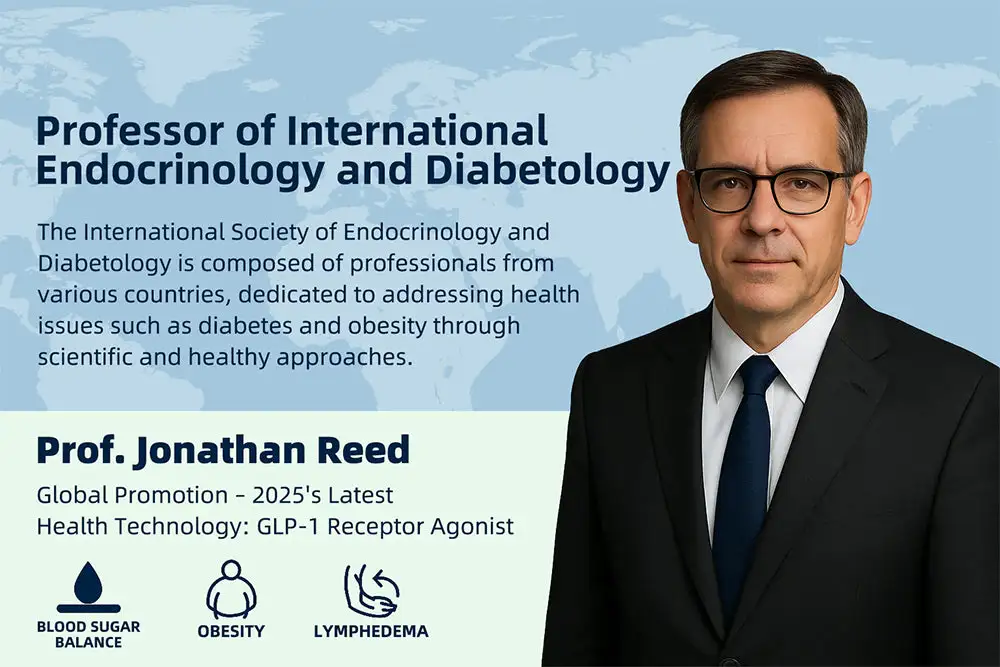 Professor of International Endocrinology and Diabetology

The International Society of Endocrinology and Diabetology is composed of professionals from various countries, dedicated to addressing health issues such as diabetes and obesity through scientific and healthy approaches.

Prof. Jonathan Reed

Global Promotion - 2025's Latest Health Technology: GLP-1 Receptor Agonist

BLOOD SUGAR BALANCE

OBESITY

LYMPHEDEMA